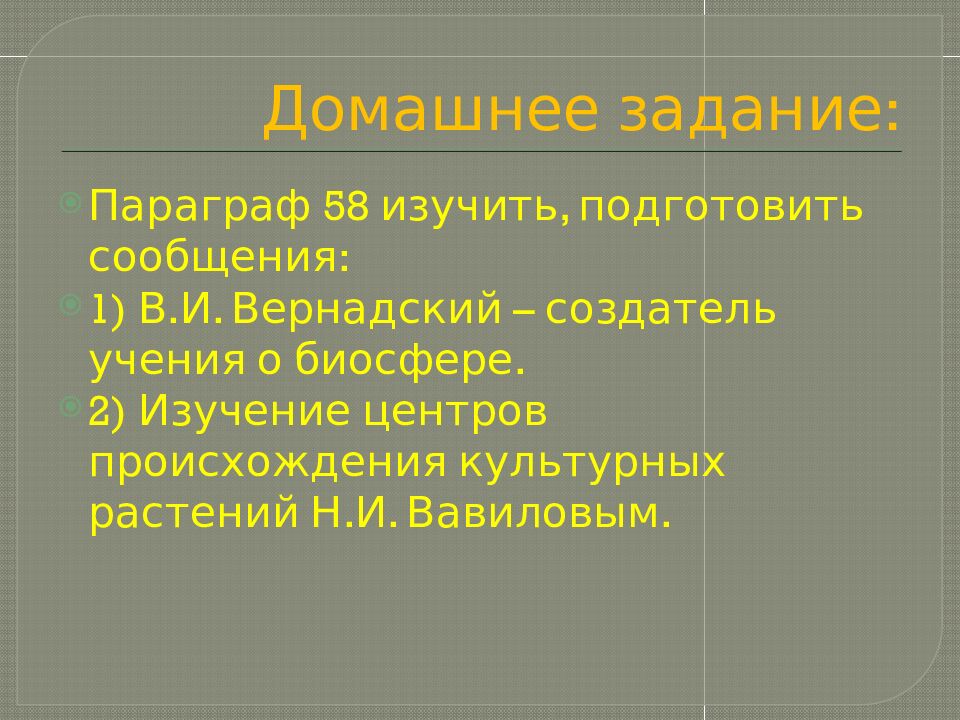 Домашнее задание:

Параграф 58 изучить, подготовить сообщения:

1) В.И. Вернадский – создатель учения о биосфере.

2) Изучение центров происхождения культурных растений Н.И. Вавиловым.